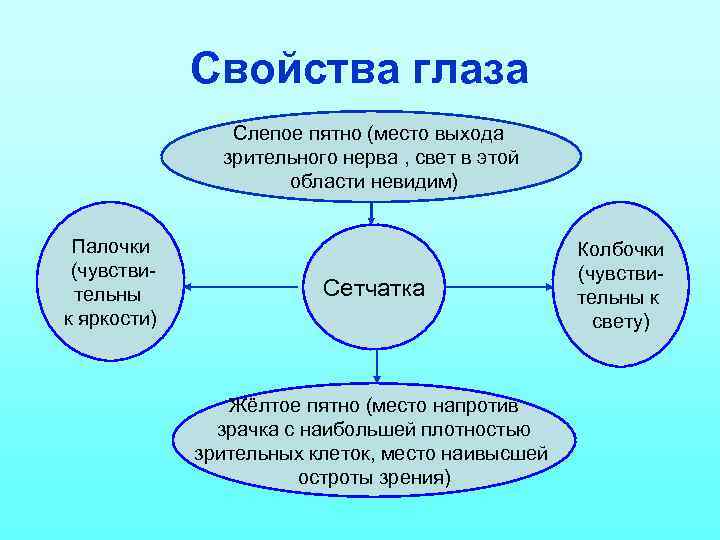 Свойства глаза

Слепое пятно (место выхода зрительного нерва , свет в этой области невидим)

Палочки (чувствительны к яркости)

Сетчатка

Колбочки (чувствительны к свету)

Жёлтое пятно (место напротив зрачка с наибольшей плотностью зрительных клеток, место наивысшей остроты зрения)